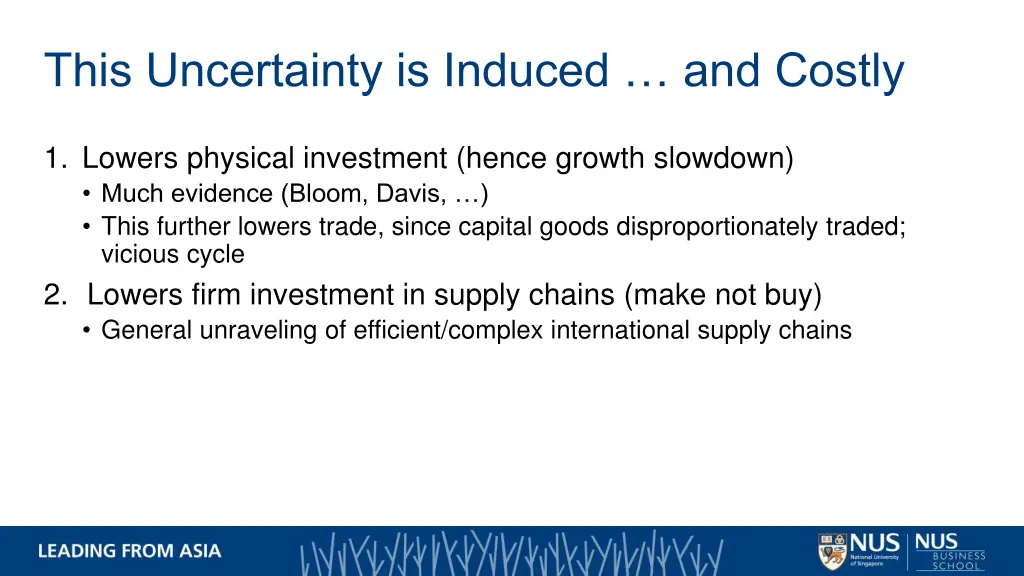 This Uncertainty is Induced … and Costly

1. Lowers physical investment (hence growth slowdown)
• Much evidence (Bloom, Davis, …)
• This further lowers trade, since capital goods disproportionately traded; vicious cycle

2. Lowers firm investment in supply chains (make not buy)
• General unraveling of efficient/complex international supply chains

LEADING FROM ASIA

NUS National University of Singapore

NUS BUSINESS SCHOOL